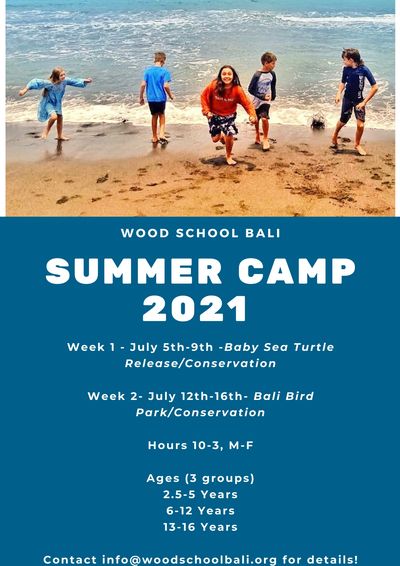 WOOD SCHOOL BALI

SUMMER CAMP 2021

Week 1 - July 5th-9th -Baby Sea Turtle Release/Conservation

Week 2- July 12th-16th- Bali Bird Park/Conservation

Hours 10-3, M-F

Ages (3 groups)
2.5-5 Years
6-12 Years
13-16 Years

Contact info@woodschoolbali.org for details!